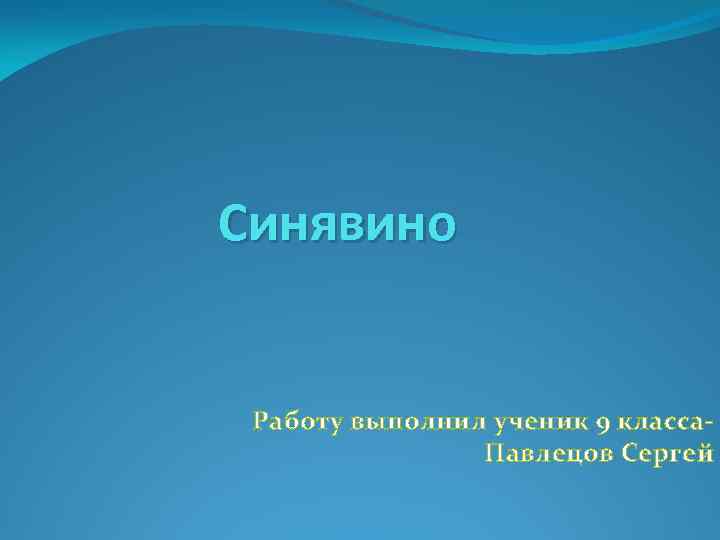 Синявино

Работу выполнил ученик 9 класса-
Павлецов Сергей